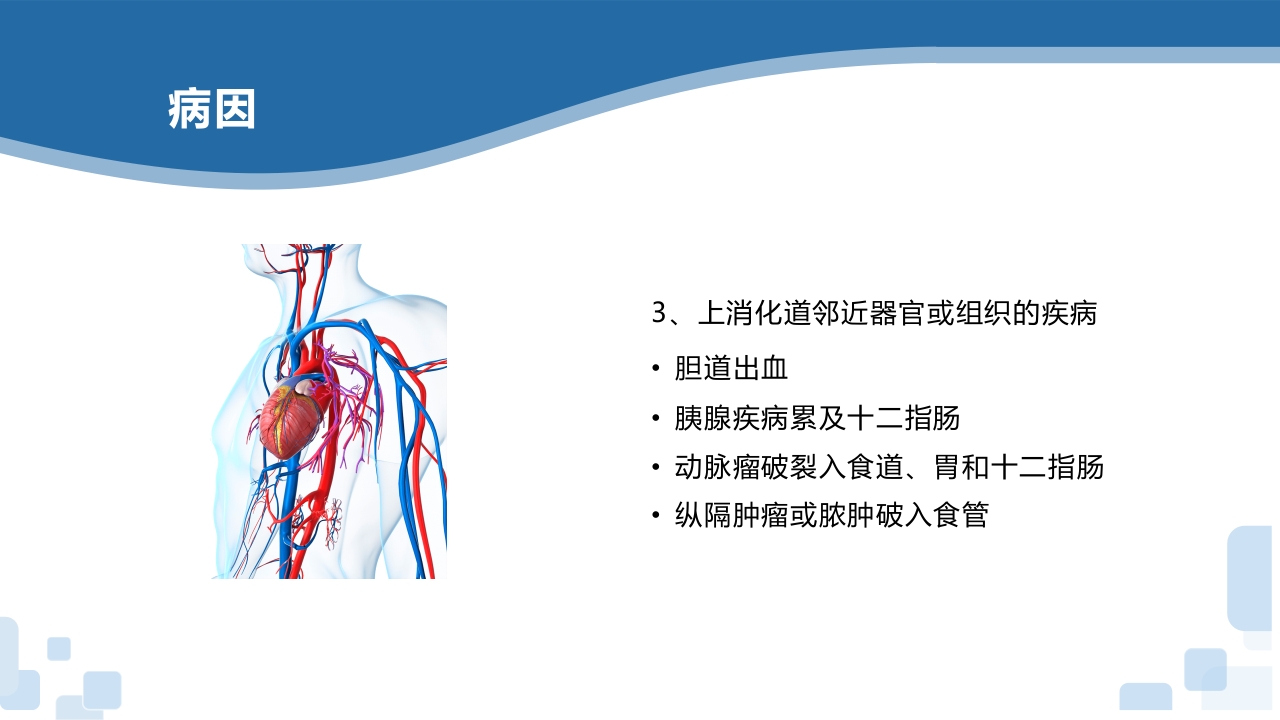 病因

3、上消化道邻近器官或组织的疾病

• 胆道出血
• 胰腺疾病累及十二指肠
• 动脉瘤破裂入食道、胃和十二指肠
• 纵隔肿瘤或脓肿破入食管